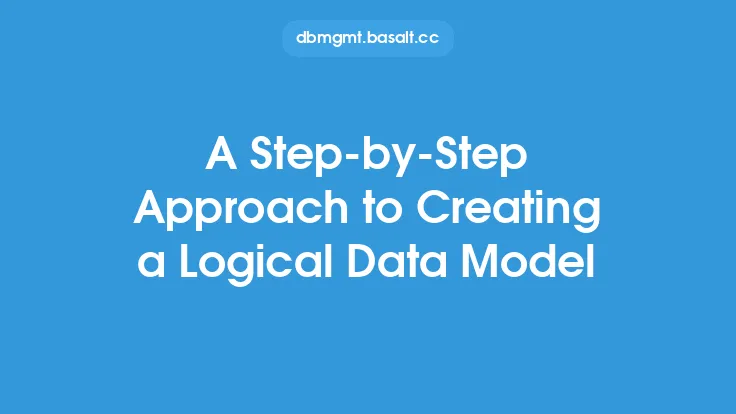 dbmgmt.basalt.cc

A Step-by-Step Approach to Creating a Logical Data Model